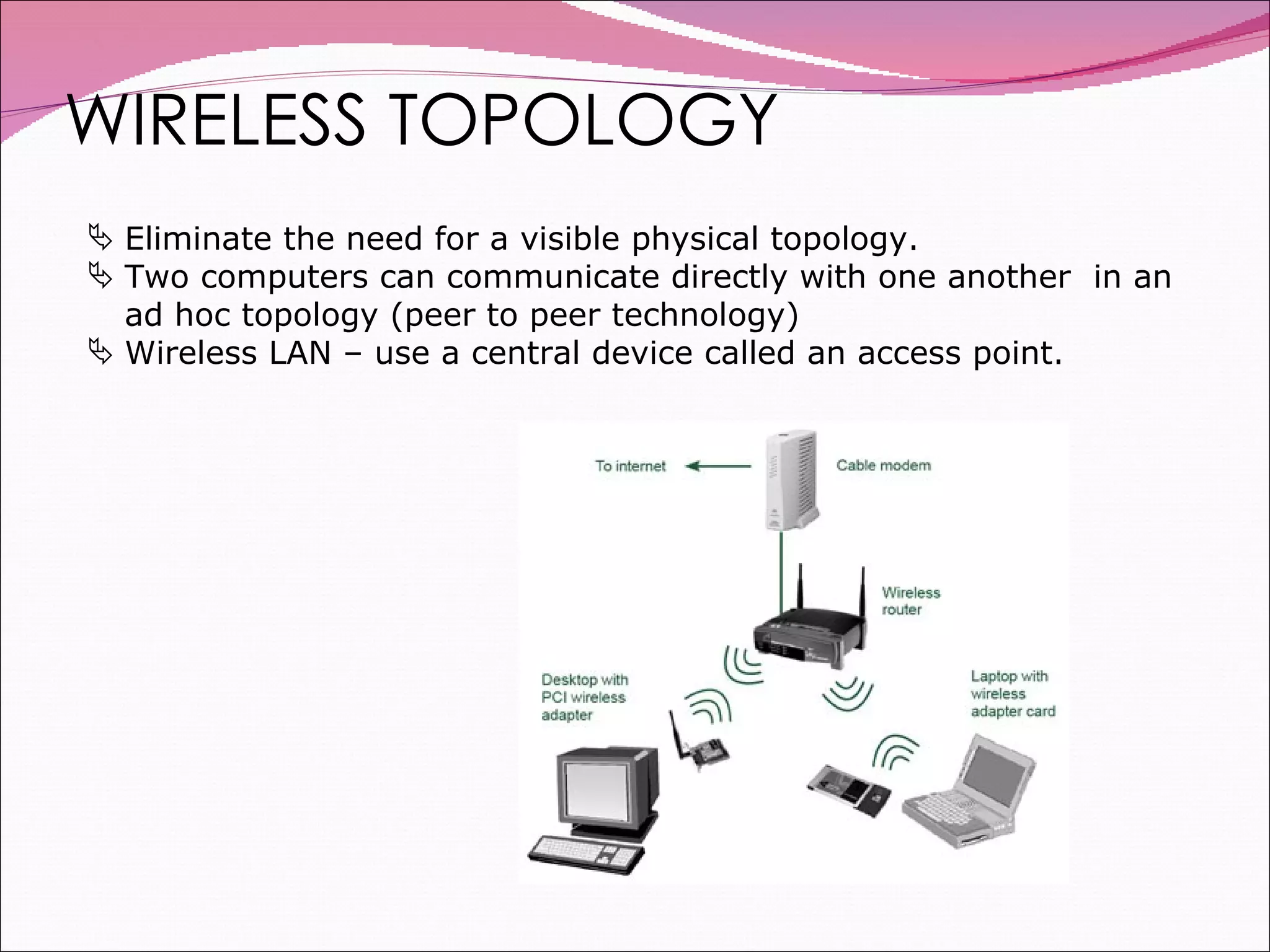 WIRELESS TOPOLOGY

Eliminate the need for a visible physical topology.
Two computers can communicate directly with one another in an ad hoc topology (peer to peer technology)
Wireless LAN – use a central device called an access point.

To internet
Cable modem
Wireless router
Desktop with PCI wireless adapter
Laptop with wireless adapter card